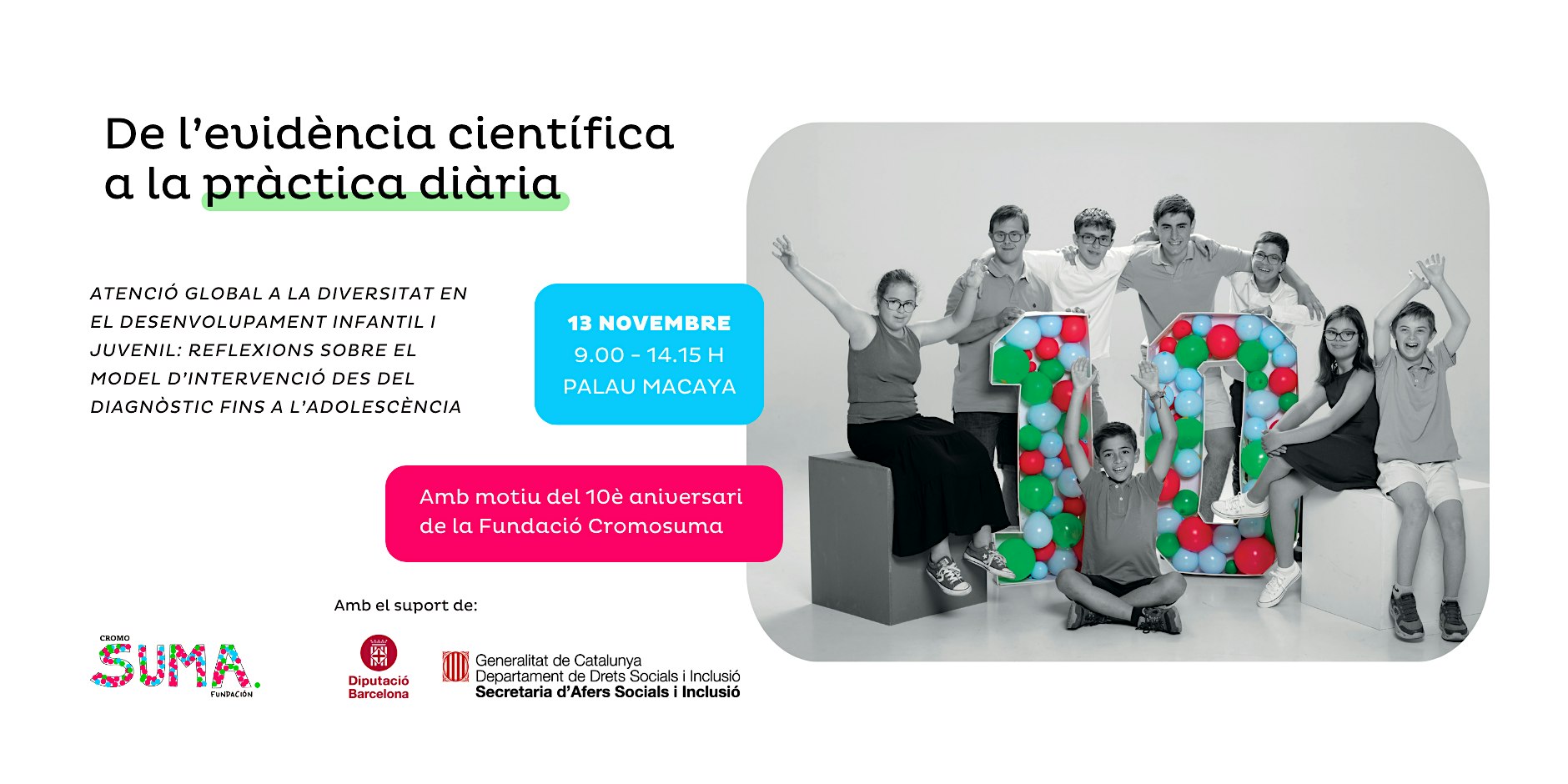 De l'evidència científica a la pràctica diària

ATENCIÓ GLOBAL A LA DIVERSITAT EN EL DESENVOLUPAMENT INFANTIL I JUVENIL: REFLEXIONS SOBRE EL MODEL D'INTERVENCIÓ DES DEL DIAGNÒSTIC FINS A L'ADOLESCÈNCIA

13 NOVEMBRE
9.00 - 14.15 H
PALAU MACAYA

Amb motiu del 10è aniversari de la Fundació Cromosuma

Amb el suport de:

CROMO
SUMA.
FUNDACIÓN

Diputació Barcelona

Generalitat de Catalunya
Departament de Drets Socials i Inclusió
Secretaria d'Afers Socials i Inclusió